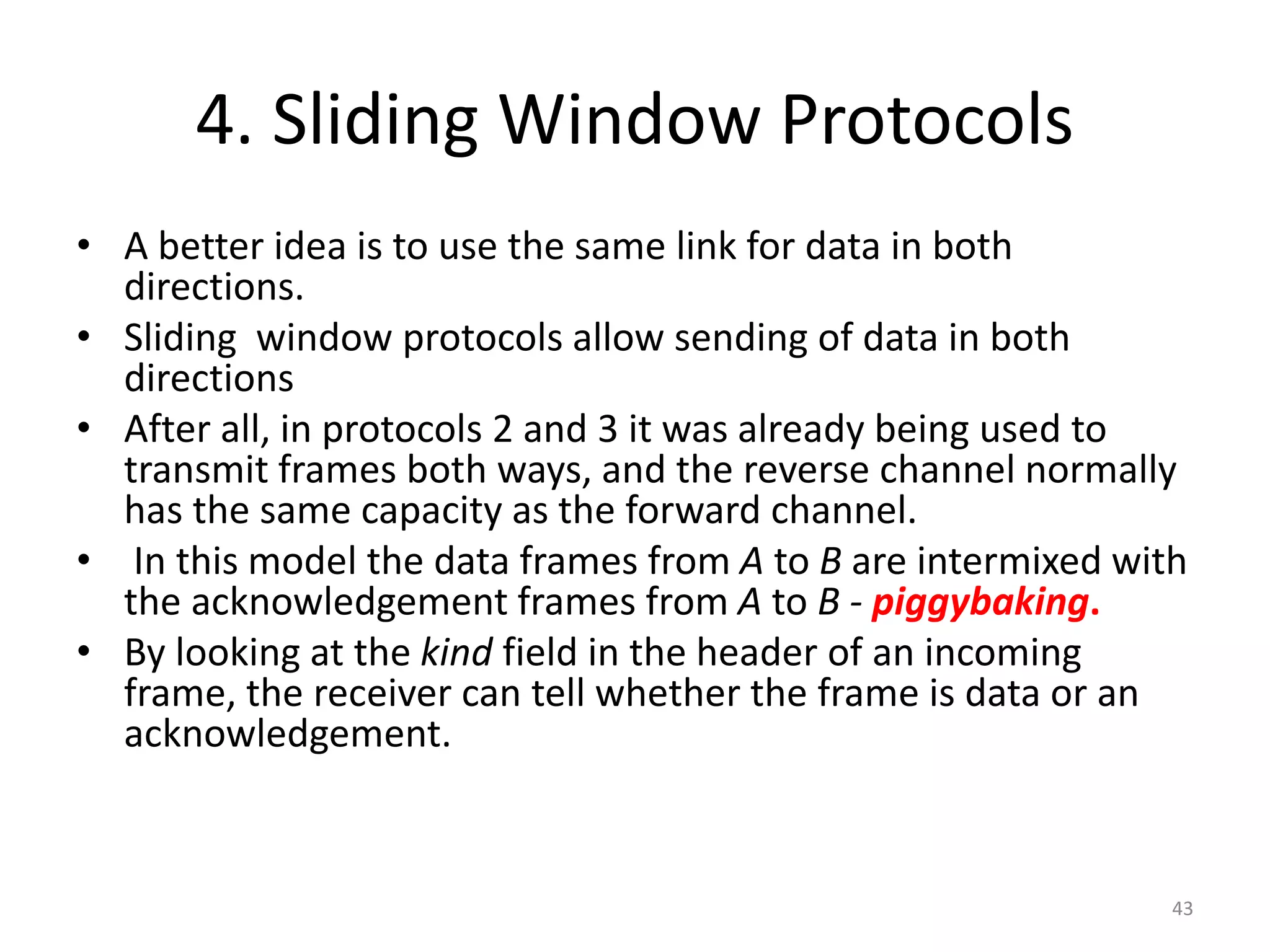 4. Sliding Window Protocols

• A better idea is to use the same link for data in both directions.
• Sliding window protocols allow sending of data in both directions
• After all, in protocols 2 and 3 it was already being used to transmit frames both ways, and the reverse channel normally has the same capacity as the forward channel.
• In this model the data frames from A to B are intermixed with the acknowledgement frames from A to B - piggybaking.
• By looking at the kind field in the header of an incoming frame, the receiver can tell whether the frame is data or an acknowledgement.

43